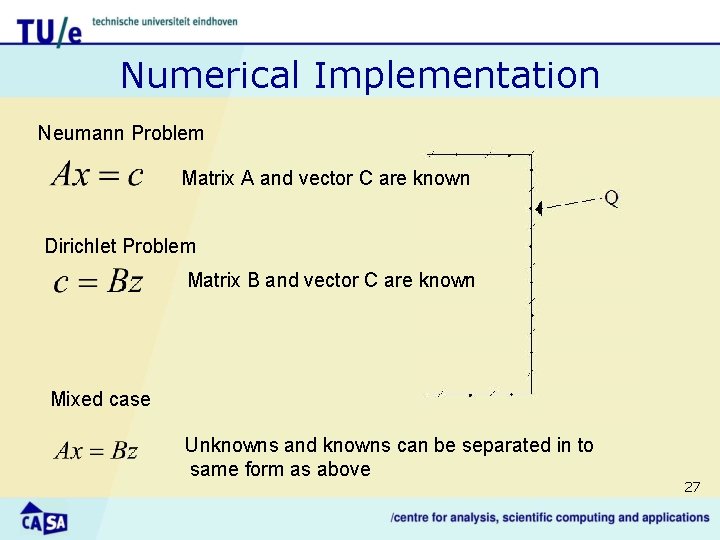 TU/e technische universiteit eindhoven

Numerical Implementation

Neumann Problem

$Ax = c$ Matrix A and vector C are known

Q

Dirichlet Problem

$c = Bz$ Matrix B and vector C are known

Mixed case

$Ax = Bz$ Unknowns and knowns can be separated in to same form as above

27

CASA

/centre for analysis, scientific computing and applications